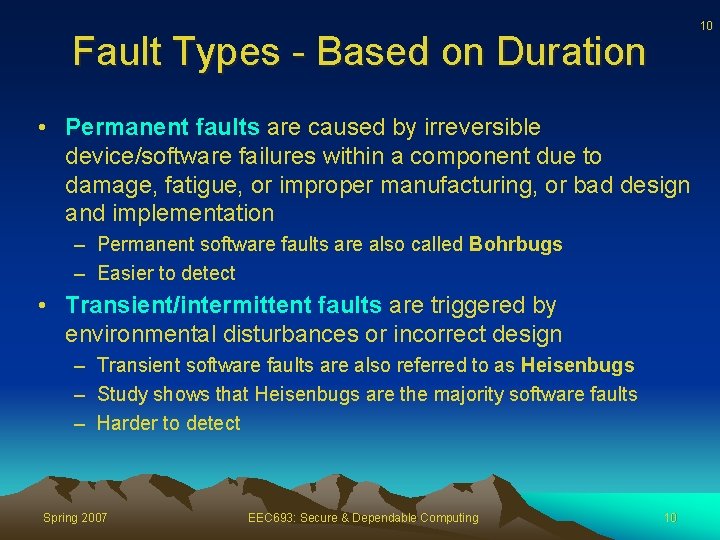 10

Fault Types - Based on Duration

• Permanent faults are caused by irreversible device/software failures within a component due to damage, fatigue, or improper manufacturing, or bad design and implementation
– Permanent software faults are also called Bohrbugs
– Easier to detect

• Transient/intermittent faults are triggered by environmental disturbances or incorrect design
– Transient software faults are also referred to as Heisenbugs
– Study shows that Heisenbugs are the majority software faults
– Harder to detect

Spring 2007

EEC693: Secure & Dependable Computing

10